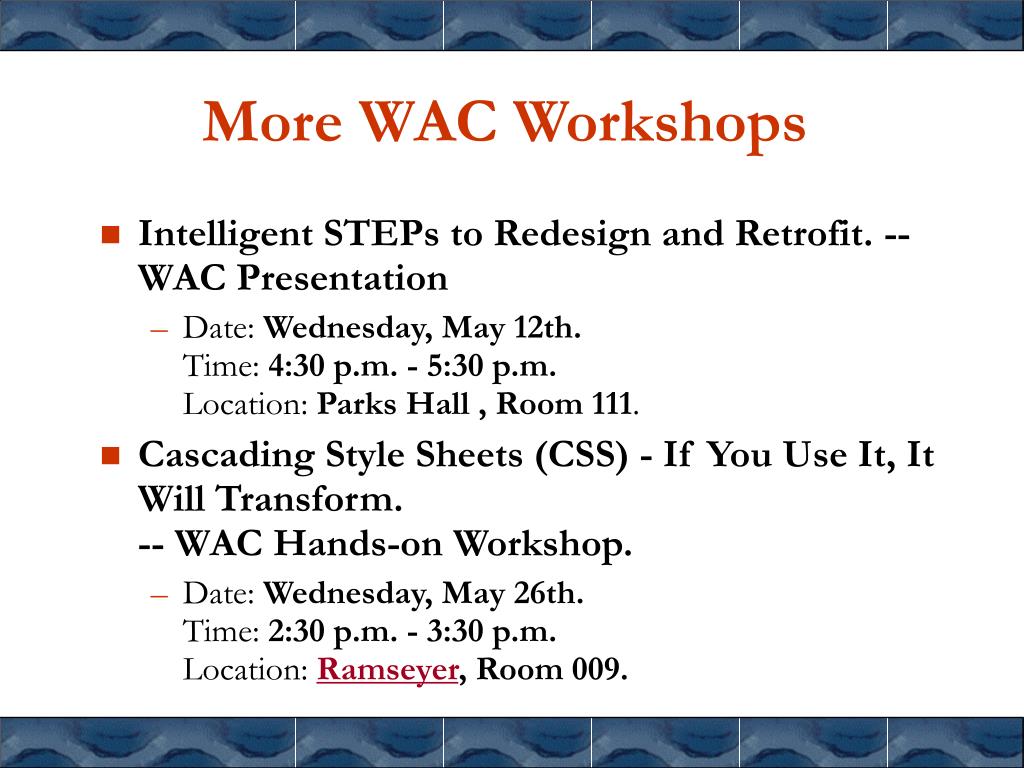 More WAC Workshops

Intelligent STEPs to Redesign and Retrofit. -- WAC Presentation

– Date: Wednesday, May 12th.
Time: 4:30 p.m. - 5:30 p.m.
Location: Parks Hall , Room 111.

Cascading Style Sheets (CSS) - If You Use It, It Will Transform.
-- WAC Hands-on Workshop.

– Date: Wednesday, May 26th.
Time: 2:30 p.m. - 3:30 p.m.
Location: Ramseyer, Room 009.